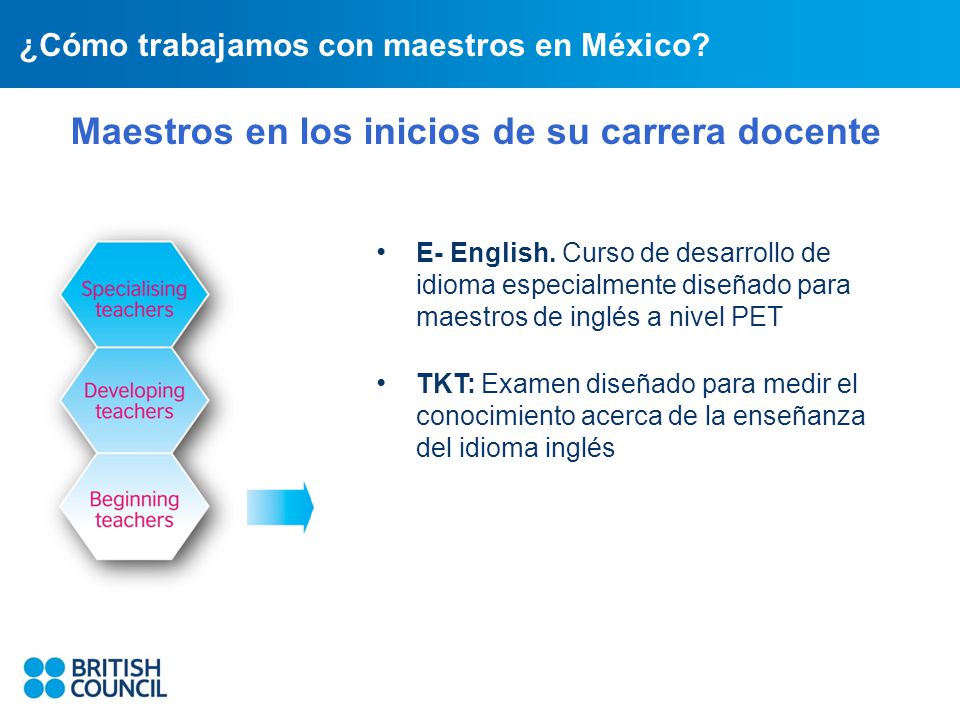 ¿Cómo trabajamos con maestros en México?

Maestros en los inicios de su carrera docente

Specialising teachers

Developing teachers

Beginning teachers

• E- English. Curso de desarrollo de idioma especialmente diseñado para maestros de inglés a nivel PET

• TKT: Examen diseñado para medir el conocimiento acerca de la enseñanza del idioma inglés

BRITISH COUNCIL